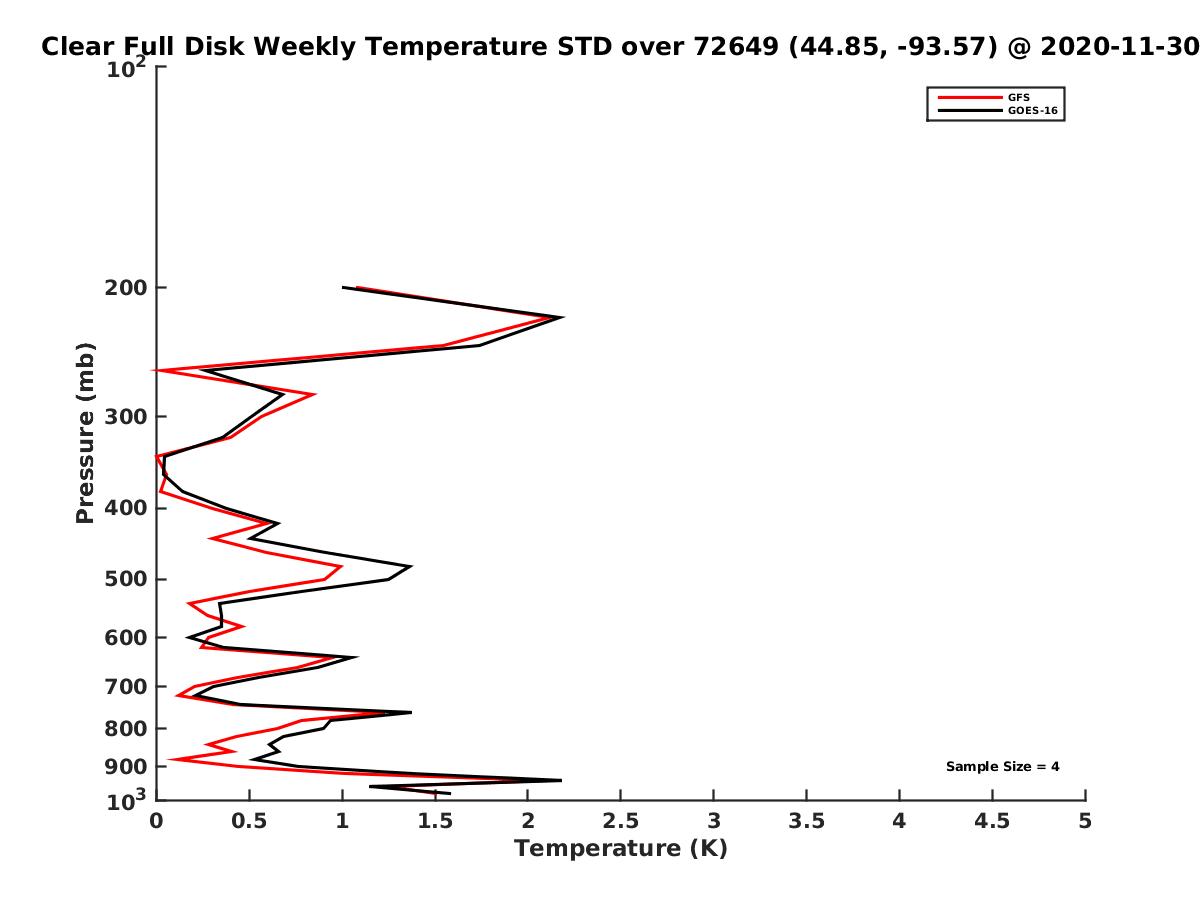 Clear Full Disk Weekly Temperature STD over 72649 (44.85, -93.57) @ 2020-11-30

GFS
GOES-16

Pressure (mb)

$10^2$
200
300
400
500
600
700
800
900
$10^3$

Sample Size = 4

0
0.5
1
1.5
2
2.5
3
3.5
4
4.5
5

Temperature (K)